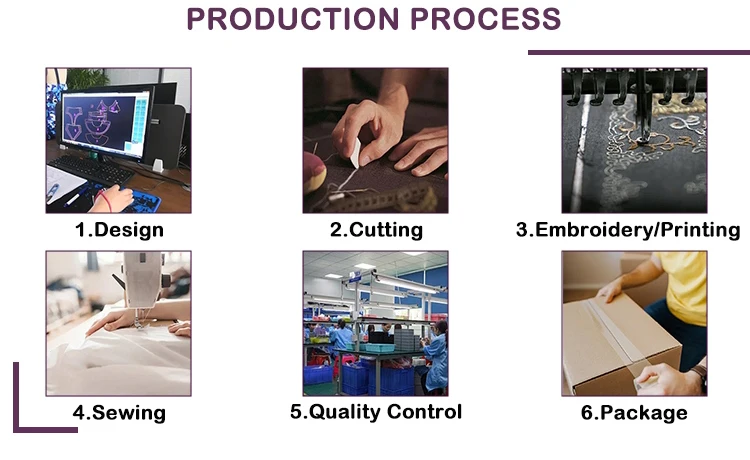 PRODUCTION PROCESS

1.Design

2.Cutting

3.Embroidery/Printing

4.Sewing

5.Quality Control

6.Package